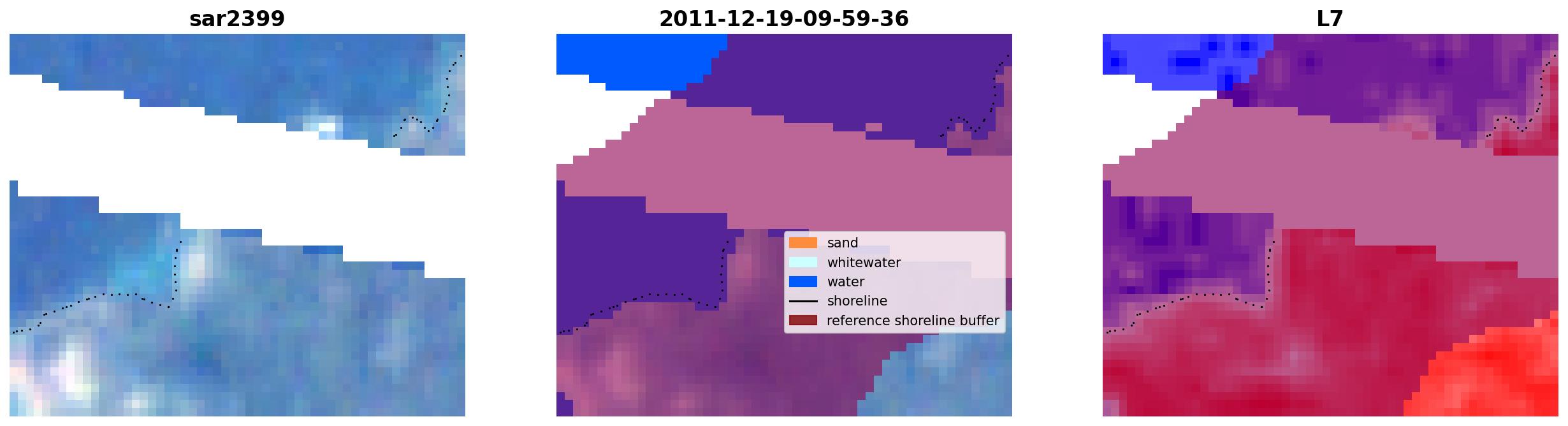 sar2399

2011-12-19-09-59-36

sand
whitewater
water
shoreline
reference shoreline buffer

L7